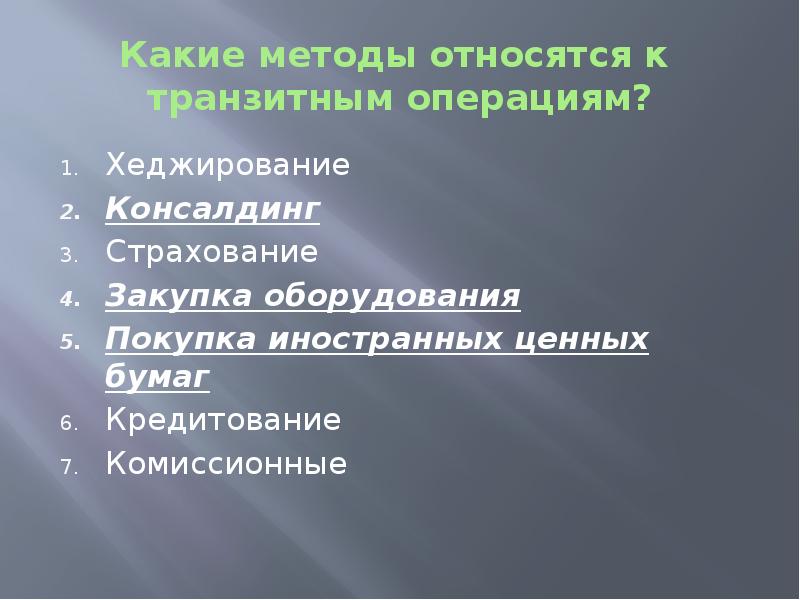 Какие методы относятся к транзитным операциям?

1. Хеджирование
2. Консалдинг
3. Страхование
4. Закупка оборудования
5. Покупка иностранных ценных бумаг
6. Кредитование
7. Комиссионные